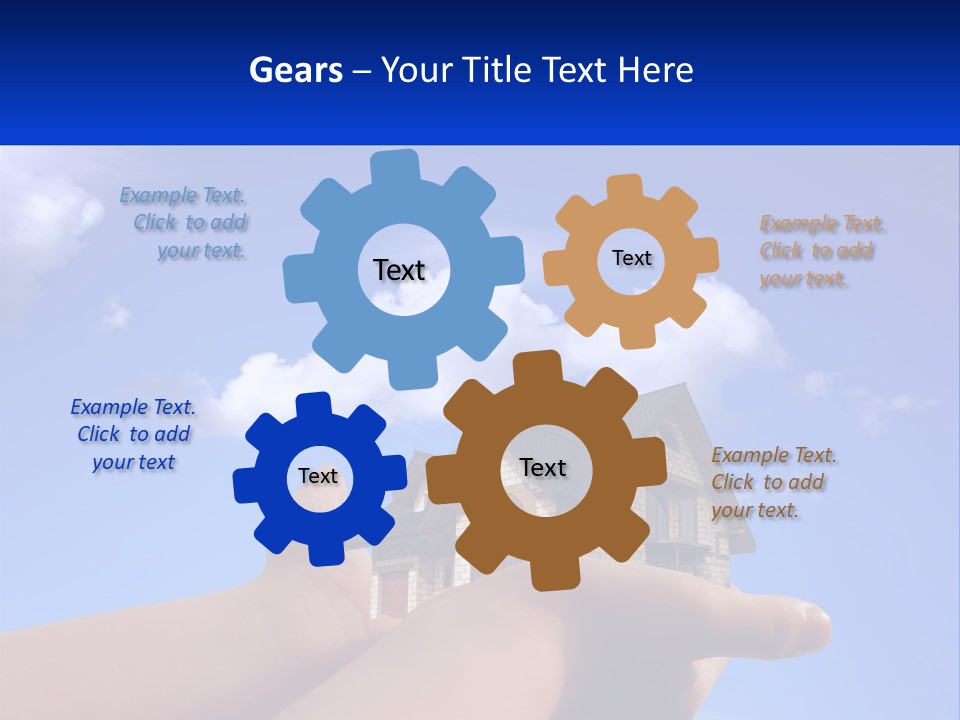 Gears – Your Title Text Here

Example Text. Click to add your text.

Text

Text

Example Text. Click to add your text.

Example Text. Click to add your text

Text

Text

Example Text. Click to add your text.